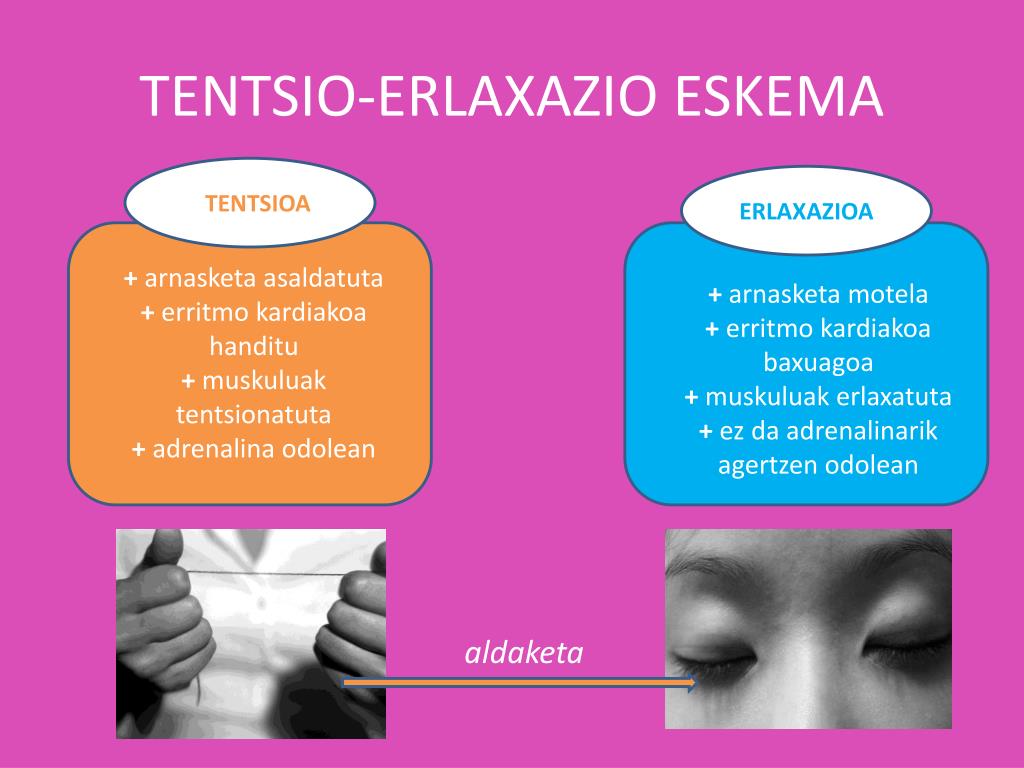 TENTSIO-ERLAXAZIO ESKEMA

TENTSIOA

+ arnasketa asaldatuta
+ erritmo kardiakoa handitu
+ muskuluak tentsionatuta
+ adrenalina odolean

ERLAXAZIOA

+ arnasketa motela
+ erritmo kardiakoa baxuagoa
+ muskuluak erlaxatuta
+ ez da adrenalinarik agertzen odolean

aldaketa